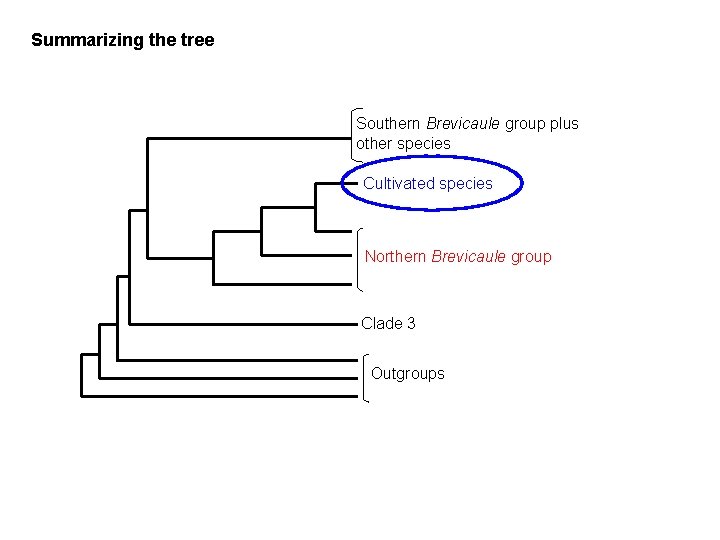 Summarizing the tree

Southern Brevicaule group plus other species

Cultivated species

Northern Brevicaule group

Clade 3

Outgroups